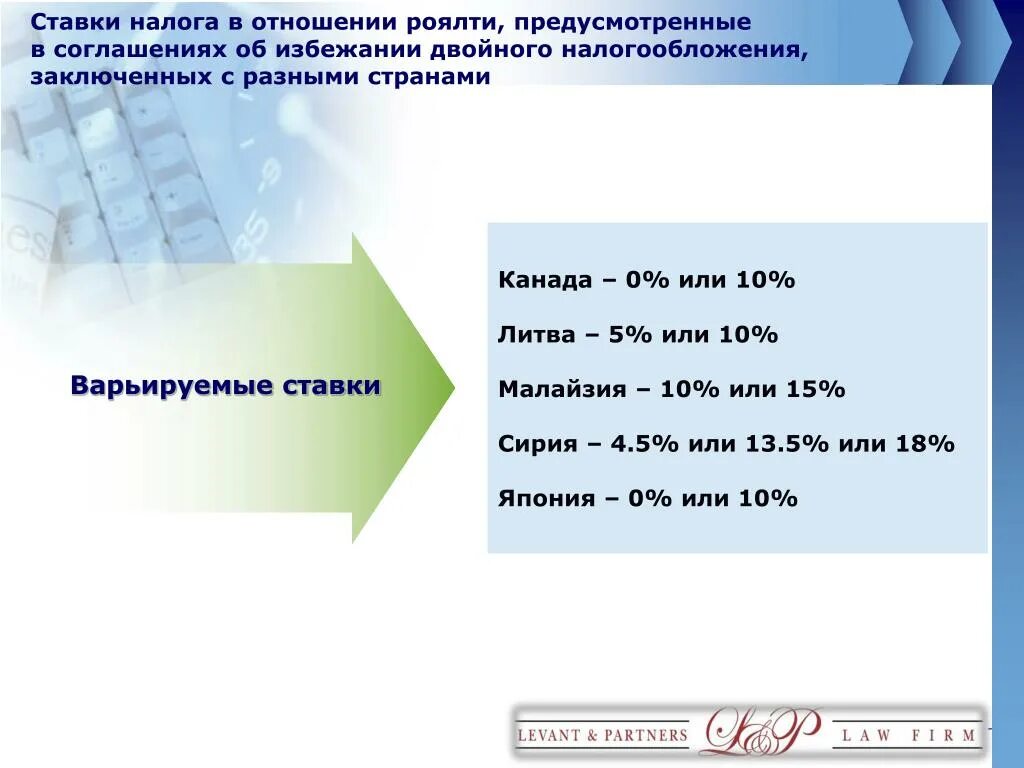 Ставки налога в отношении роялти, предусмотренные в соглашениях об избежании двойного налогообложения, заключенных с разными странами

Варьируемые ставки

Канада – 0% или 10%

Литва – 5% или 10%

Малайзия – 10% или 15%

Сирия – 4.5% или 13.5% или 18%

Япония – 0% или 10%

LEVANT & PARTNERS L&P LAW FIRM